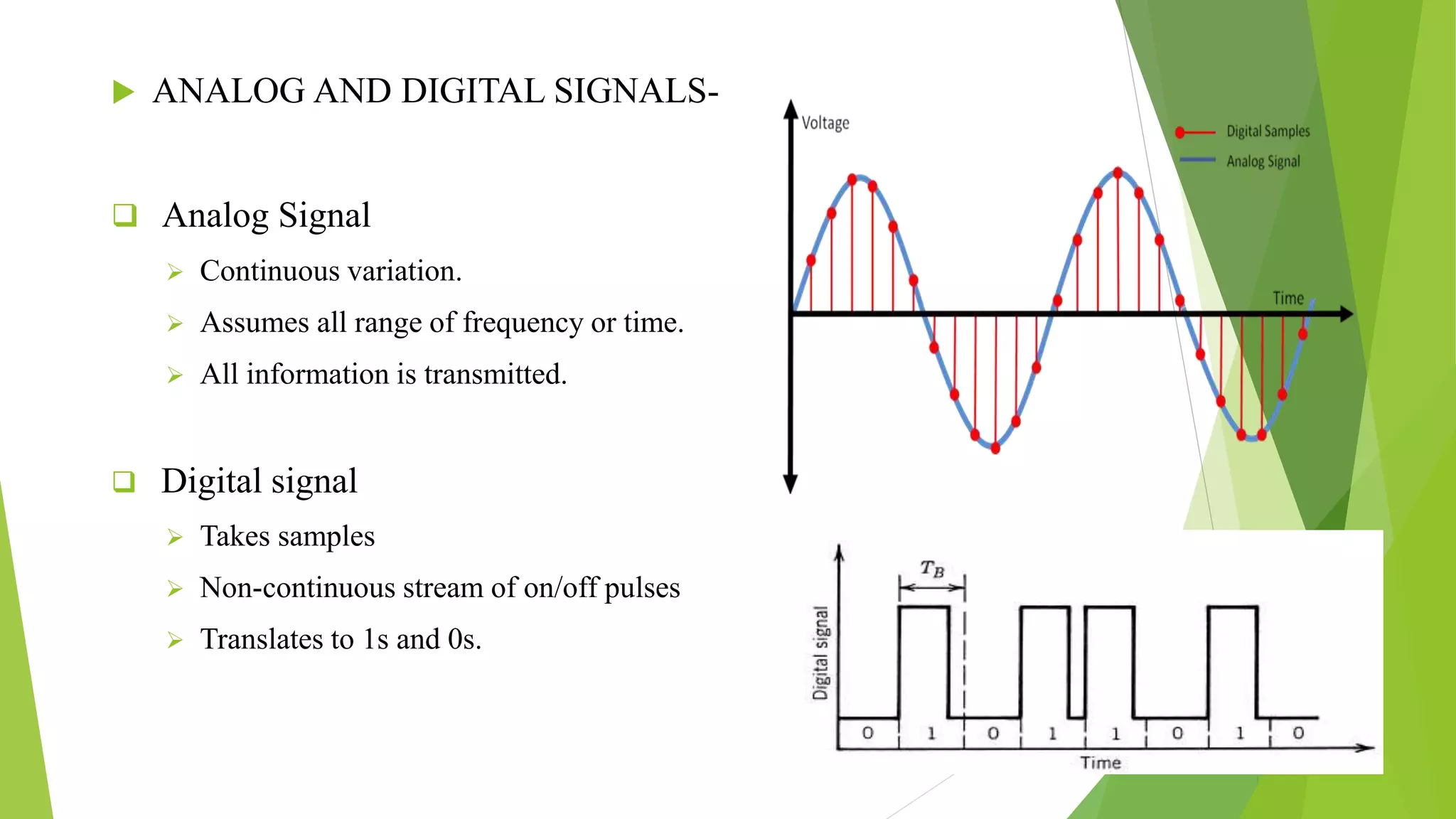 ANALOG AND DIGITAL SIGNALS-

Analog Signal

Continuous variation.

Assumes all range of frequency or time.

All information is transmitted.

Digital signal

Takes samples

Non-continuous stream of on/off pulses

Translates to 1s and 0s.

Voltage

Digital Samples

Analog Signal

Time

$T_B$

Digital signal

0 1 0 1 1 0 1 0

Time